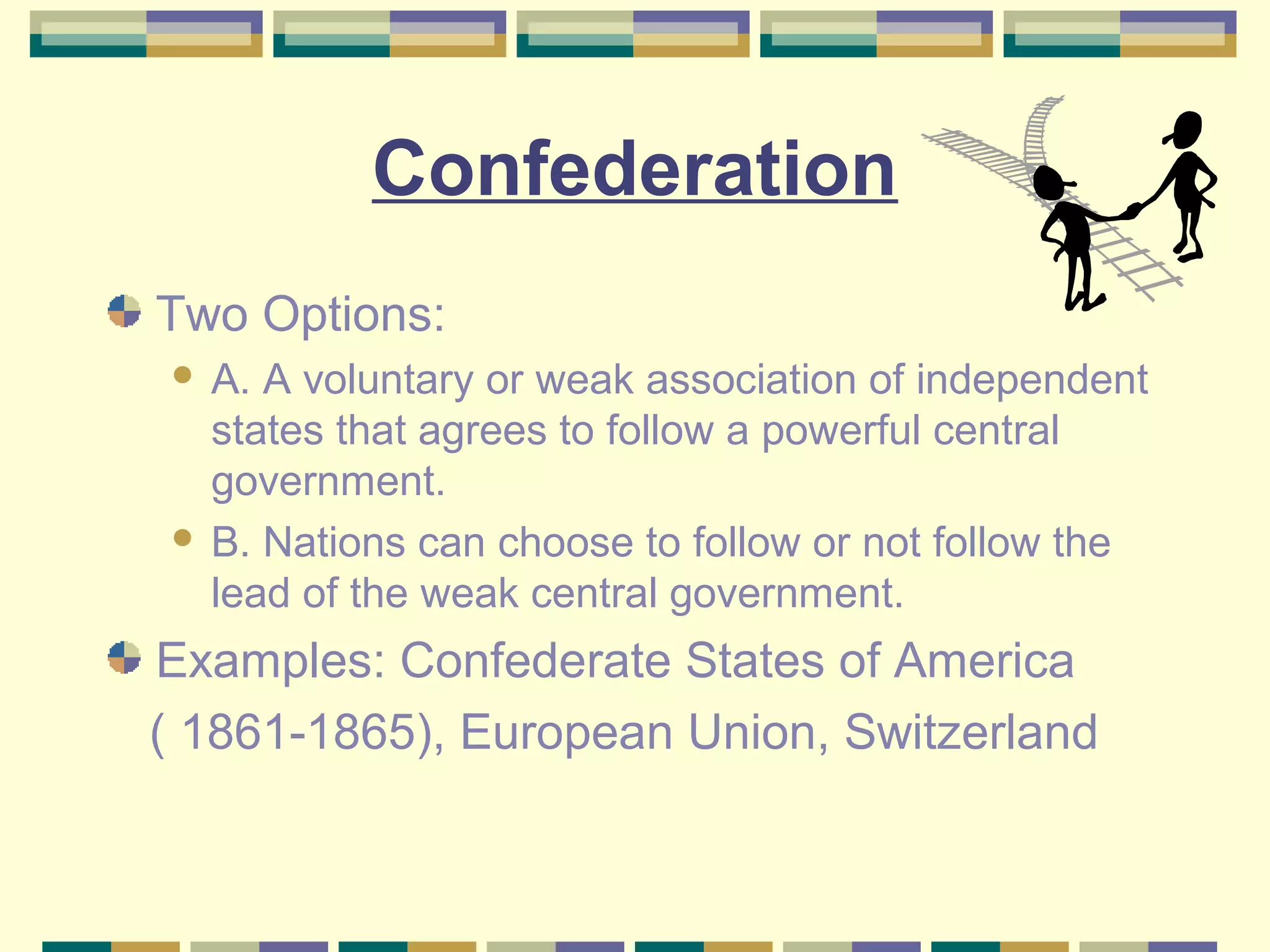 Confederation

Two Options:

A. A voluntary or weak association of independent states that agrees to follow a powerful central government.

B. Nations can choose to follow or not follow the lead of the weak central government.

Examples: Confederate States of America ( 1861-1865), European Union, Switzerland